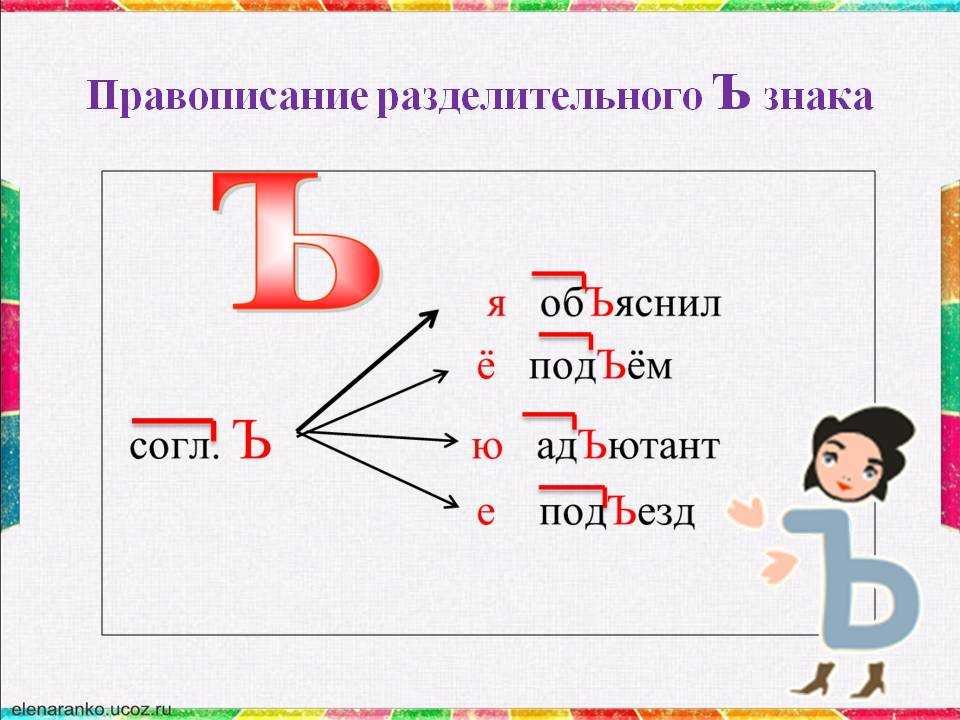 Правописание разделительного Ъ знака

Ъ

согл. Ъ

я объяснил

ё подъём

ю адъютант

е подъезд

Ъ

elenaranko.ucoz.ru